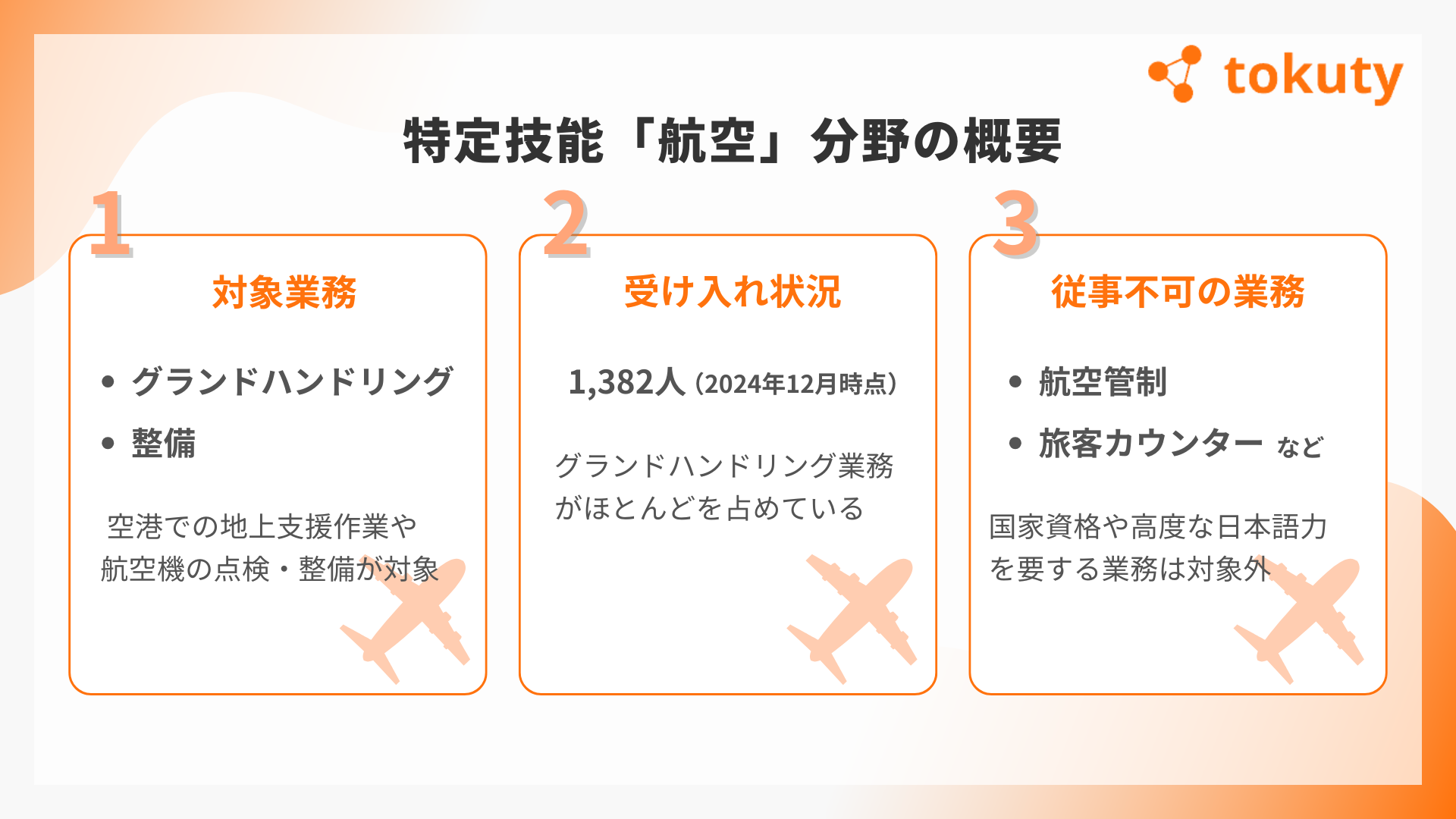 tokuty

特定技能「航空」分野の概要

1

対象業務

• グランドハンドリング
• 整備

空港での地上支援作業や航空機の点検・整備が対象

2

受け入れ状況

1,382人（2024年12月時点）

グランドハンドリング業務がほとんどを占めている

3

従事不可の業務

• 航空管制
• 旅客カウンター など

国家資格や高度な日本語力を要する業務は対象外